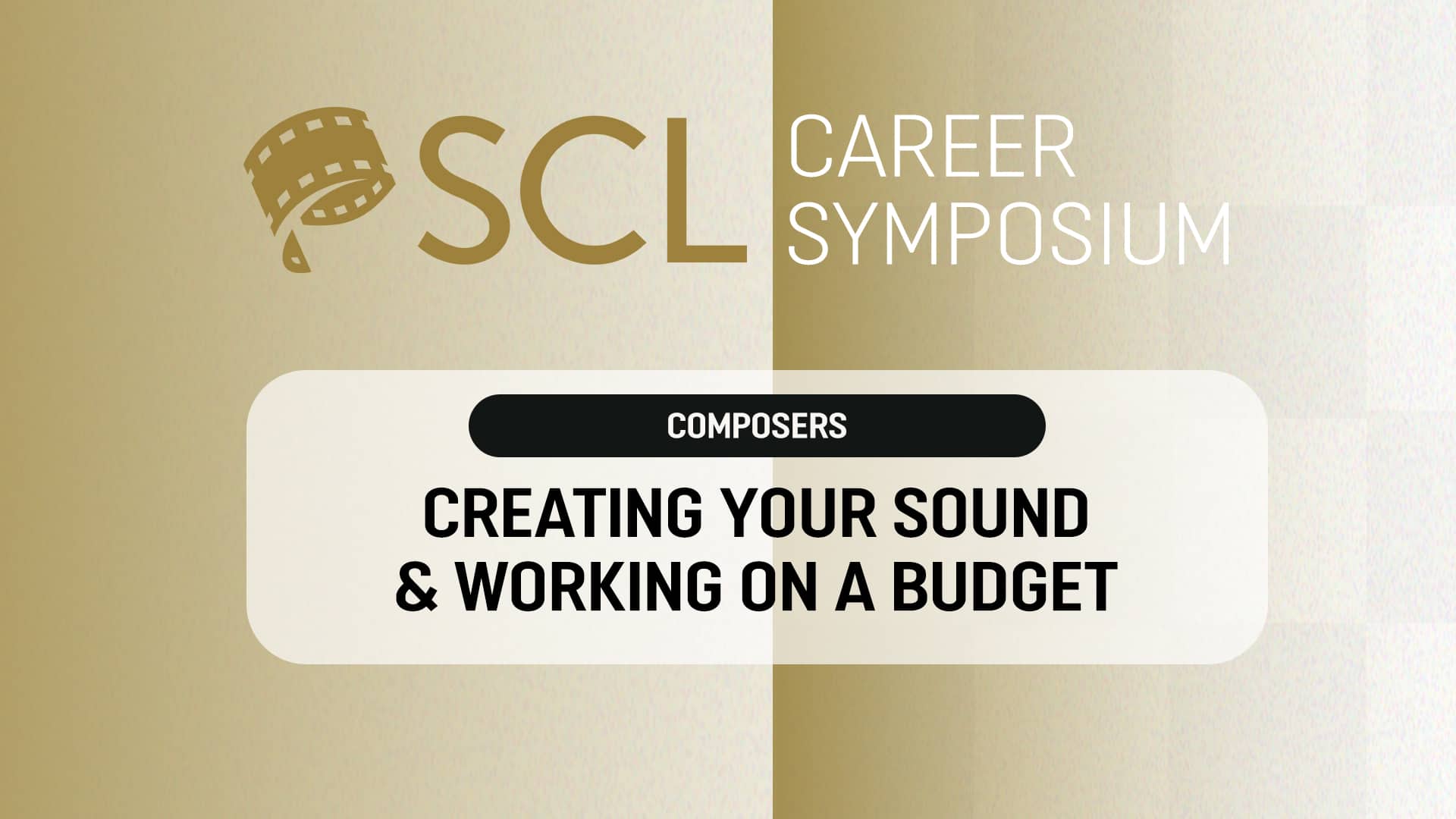 SCL CAREER SYMPOSIUM

COMPOSERS

CREATING YOUR SOUND & WORKING ON A BUDGET